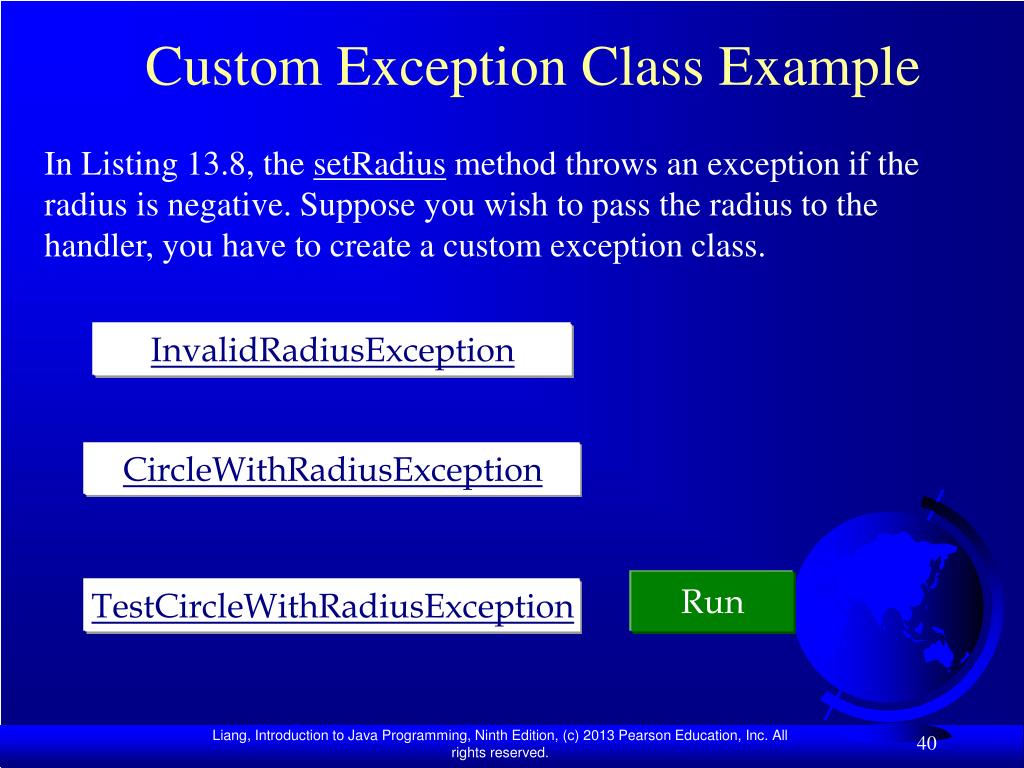 Custom Exception Class Example

In Listing 13.8, the setRadius method throws an exception if the radius is negative. Suppose you wish to pass the radius to the handler, you have to create a custom exception class.

InvalidRadiusException

CircleWithRadiusException

TestCircleWithRadiusException

Run

Liang, Introduction to Java Programming, Ninth Edition, (c) 2013 Pearson Education, Inc. All rights reserved.

40